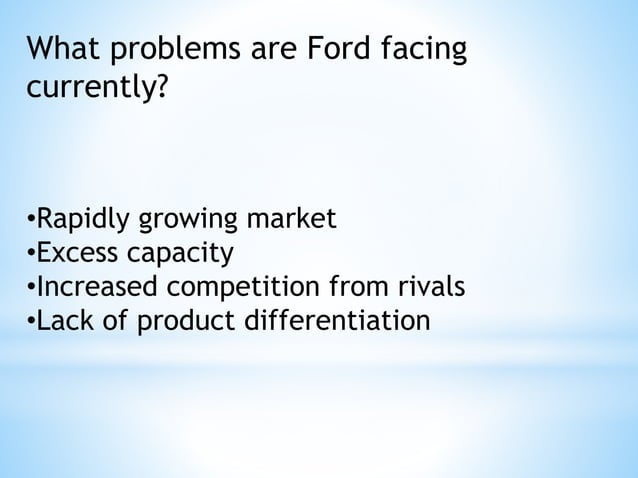 What problems are Ford facing currently?

•Rapidly growing market
•Excess capacity
•Increased competition from rivals
•Lack of product differentiation